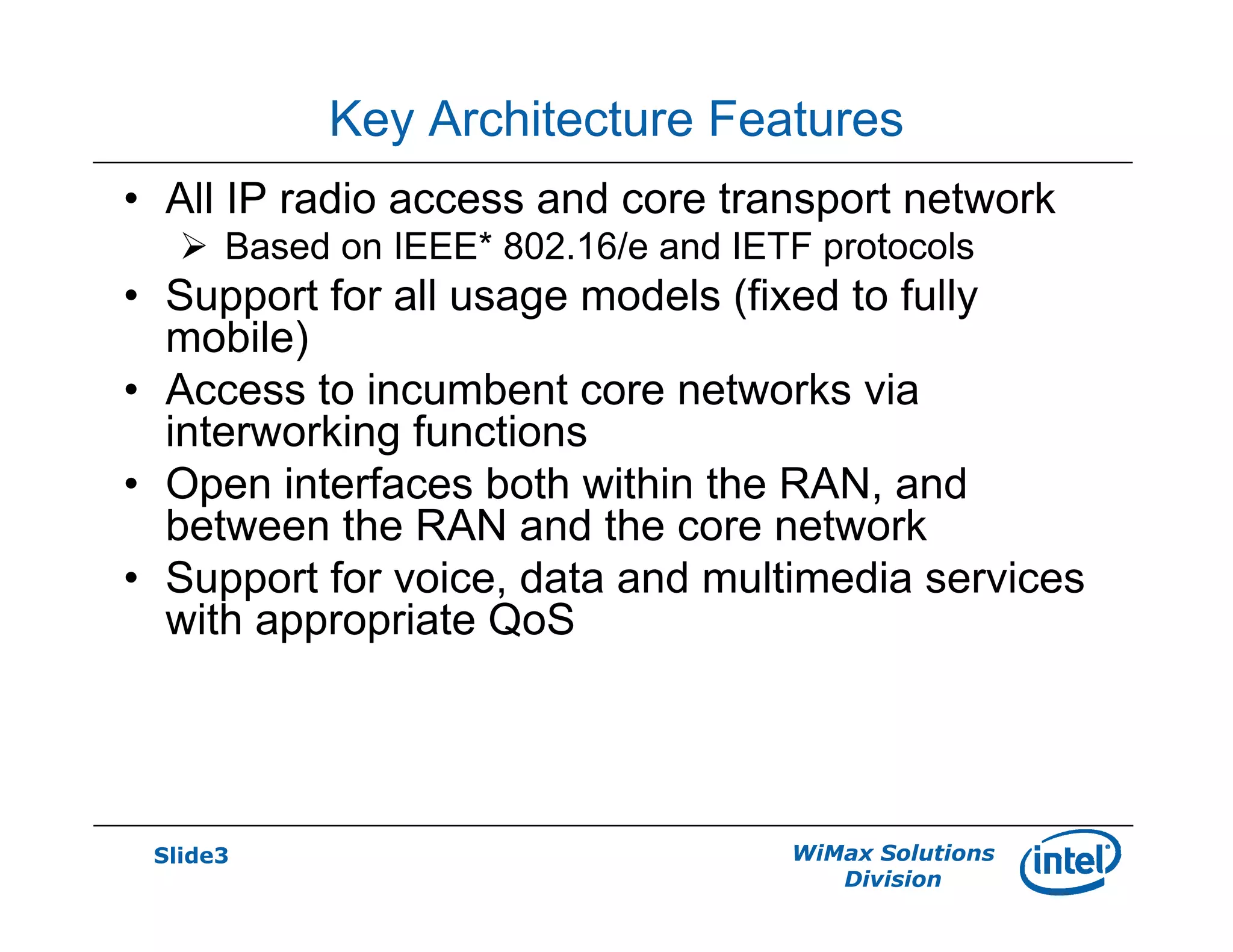 Key Architecture Features

• All IP radio access and core transport network
  ➢ Based on IEEE* 802.16/e and IETF protocols
• Support for all usage models (fixed to fully mobile)
• Access to incumbent core networks via interworking functions
• Open interfaces both within the RAN, and between the RAN and the core network
• Support for voice, data and multimedia services with appropriate QoS

Slide3

WiMax Solutions Division

intel